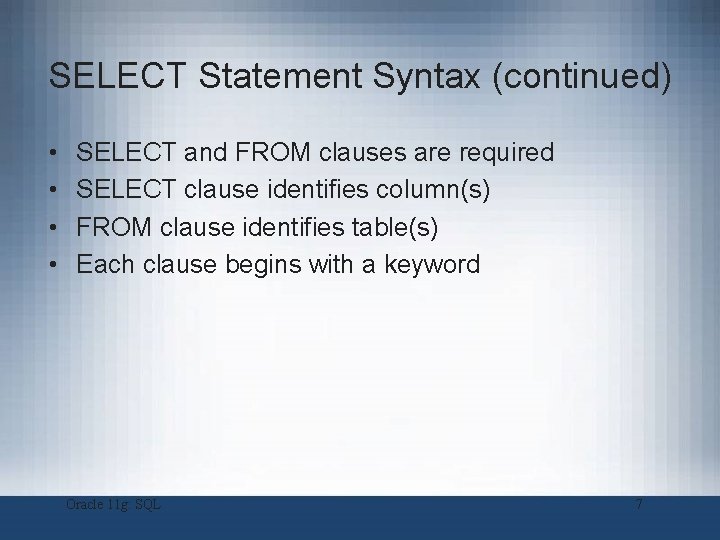 SELECT Statement Syntax (continued)

• SELECT and FROM clauses are required
• SELECT clause identifies column(s)
• FROM clause identifies table(s)
• Each clause begins with a keyword

Oracle 11g: SQL

7